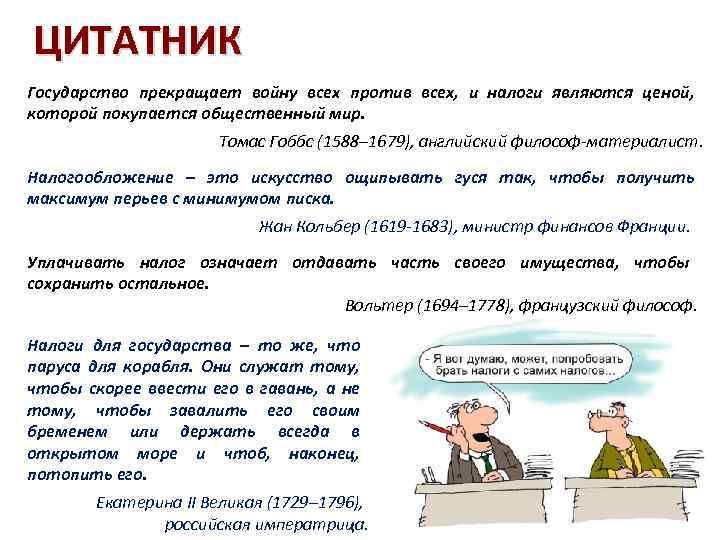 ЦИТАТНИК

Государство прекращает войну всех против всех, и налоги являются ценой, которой покупается общественный мир.

Томас Гоббс (1588–1679), английский философ-материалист.

Налогообложение – это искусство ощипывать гуся так, чтобы получить максимум перьев с минимумом писка.

Жан Кольбер (1619-1683), министр финансов Франции.

Уплачивать налог означает отдавать часть своего имущества, чтобы сохранить остальное.

Вольтер (1694–1778), французский философ.

Налоги для государства – то же, что паруса для корабля. Они служат тому, чтобы скорее ввести его в гавань, а не тому, чтобы завалить его своим бременем или держать всегда в открытом море и чтоб, наконец, потопить его.

Екатерина II Великая (1729–1796), российская императрица.

- Я вот думаю, может, попробовать брать налоги с самих налогов...